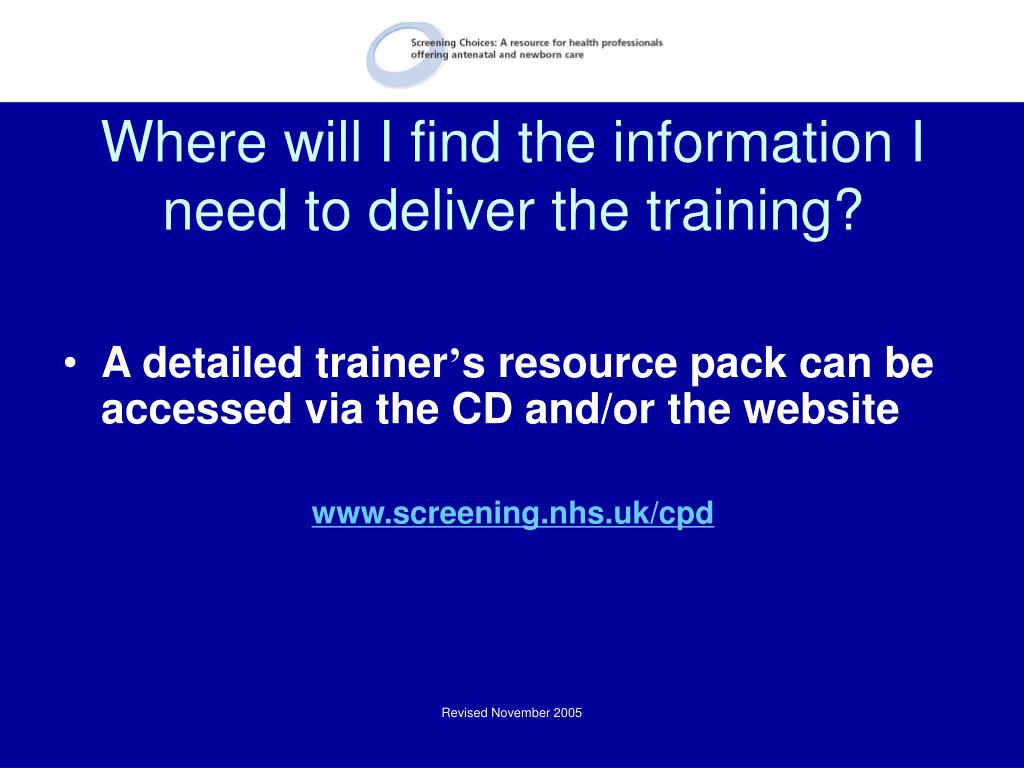 Screening Choices: A resource for health professionals offering antenatal and newborn care

Where will I find the information I need to deliver the training?

• A detailed trainer’s resource pack can be accessed via the CD and/or the website

www.screening.nhs.uk/cpd

Revised November 2005